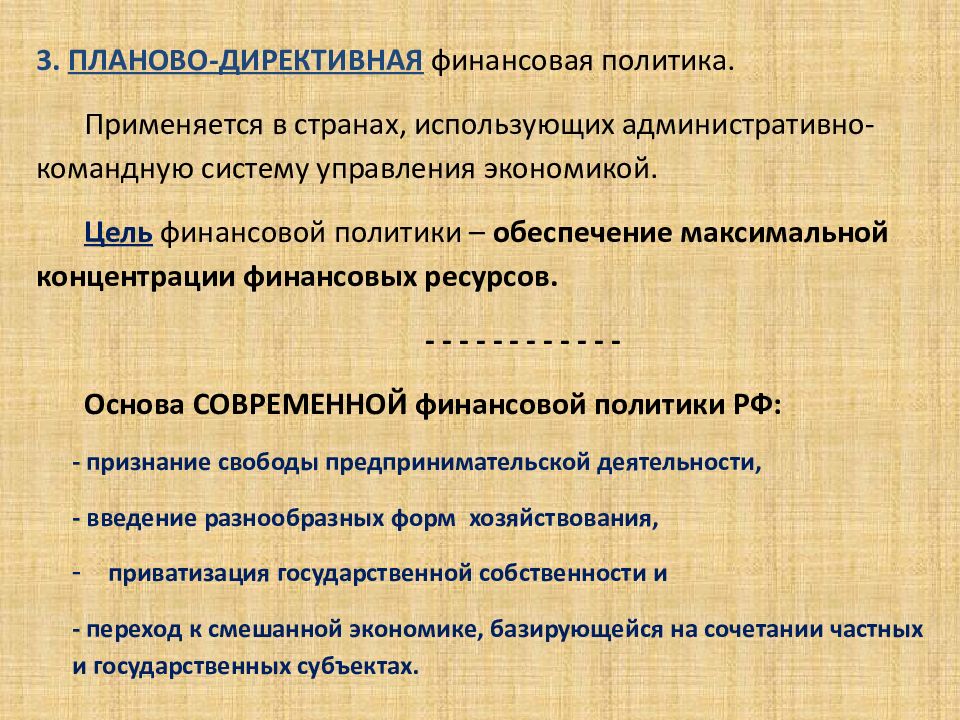 3. ПЛАНОВО-ДИРЕКТИВНАЯ финансовая политика.

Применяется в странах, использующих административно-командную систему управления экономикой.

Цель финансовой политики – обеспечение максимальной концентрации финансовых ресурсов.

- - - - - - - - - - - -

Основа СОВРЕМЕННОЙ финансовой политики РФ:

- признание свободы предпринимательской деятельности,

- введение разнообразных форм хозяйствования,

- приватизация государственной собственности и

- переход к смешанной экономике, базирующейся на сочетании частных и государственных субъектах.